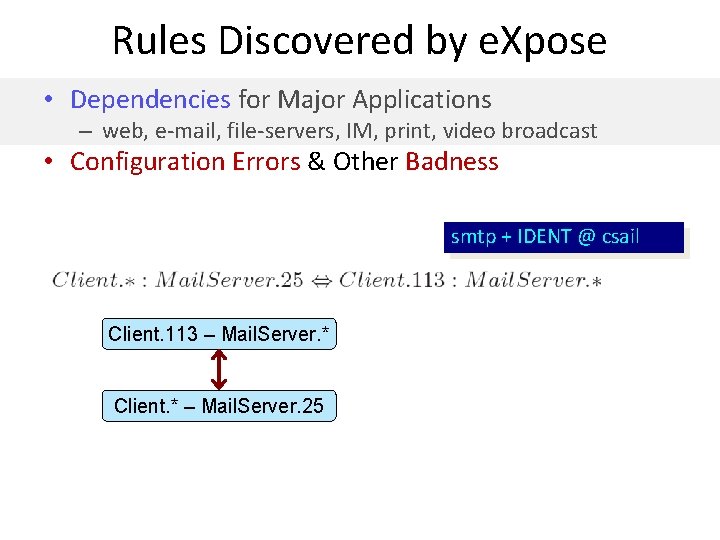 Rules Discovered by eXpose

• Dependencies for Major Applications
– web, e-mail, file-servers, IM, print, video broadcast
• Configuration Errors & Other Badness

smtp + IDENT @ csail

$Client.* : MailServer.25 \Leftrightarrow Client.113 : MailServer.*$

Client.113 – MailServer.*

Client.* – MailServer.25